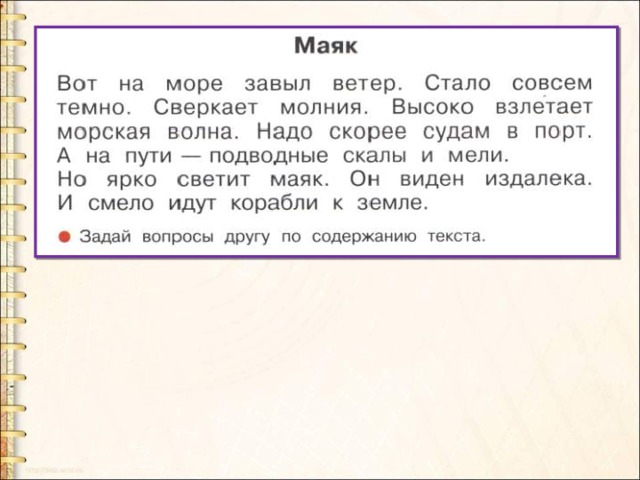 Маяк

Вот на море завыл ветер. Стало совсем темно. Сверкает молния. Высоко взлетает морская волна. Надо скорее судам в порт. А на пути — подводные скалы и мели.
Но ярко светит маяк. Он виден издалека.
И смело идут корабли к земле.

Задай вопросы другу по содержанию текста.